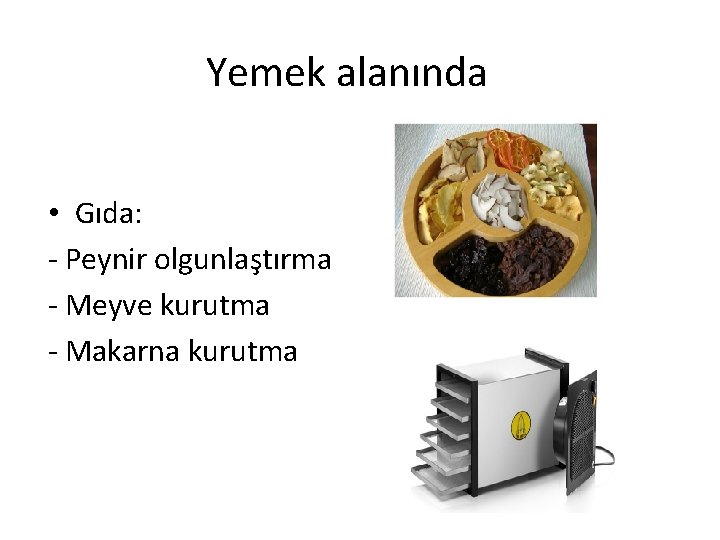 Yemek alanında

• Gıda:
- Peynir olgunlaştırma
- Meyve kurutma
- Makarna kurutma